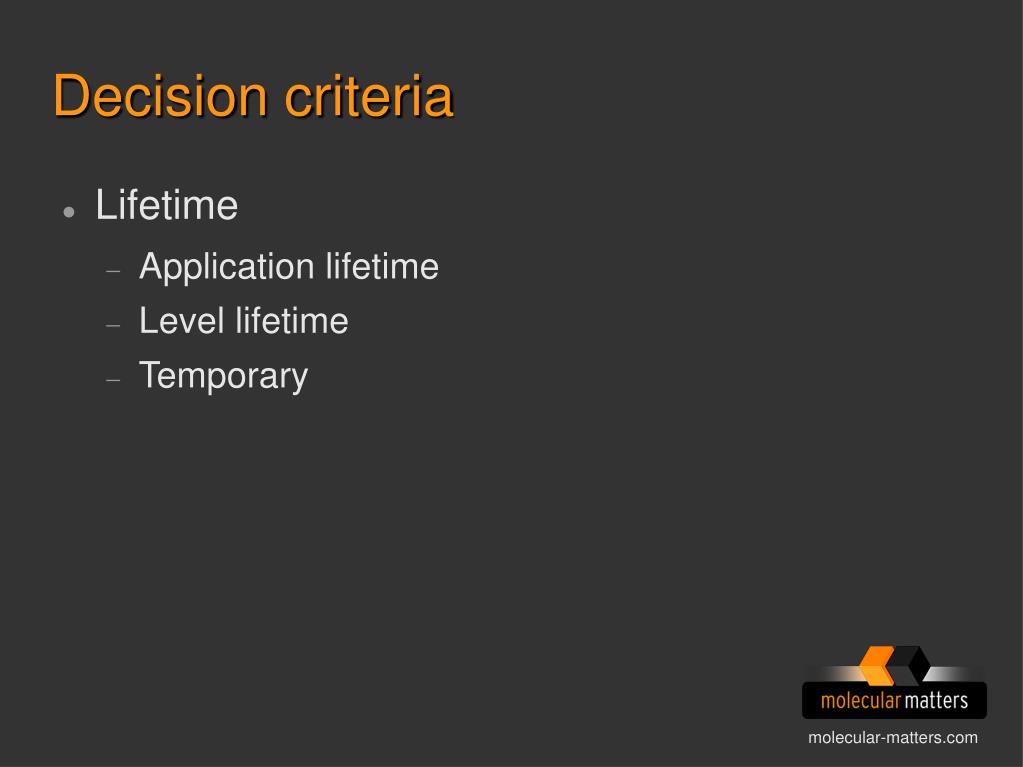 Decision criteria

● Lifetime
  – Application lifetime
  – Level lifetime
  – Temporary

molecular matters

molecular-matters.com